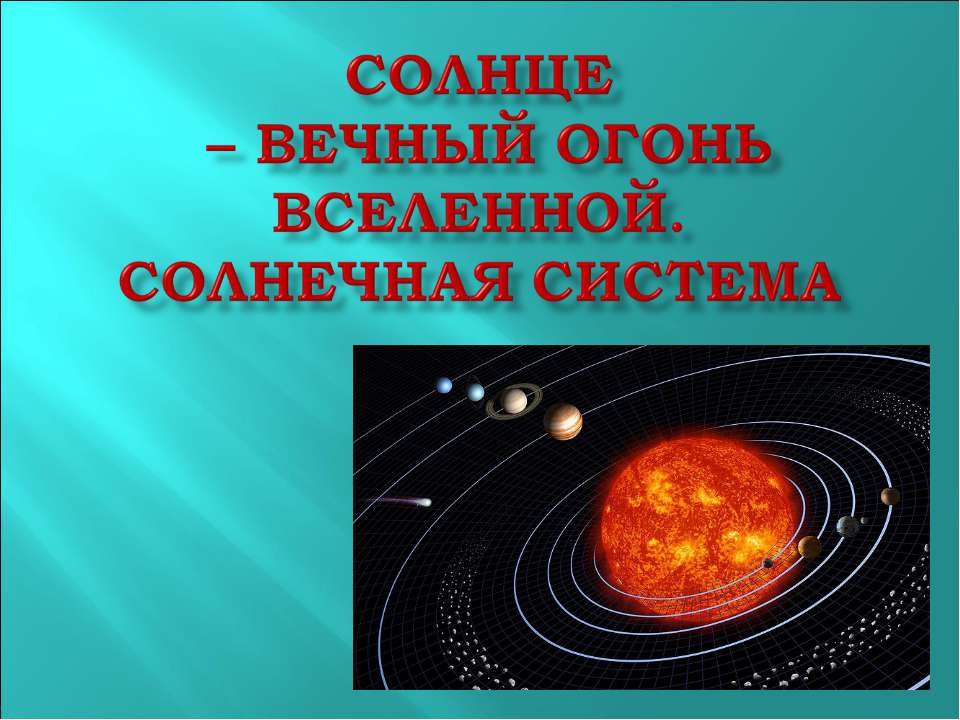 СОЛНЦЕ
– ВЕЧНЫЙ ОГОНЬ ВСЕЛЕННОЙ.
СОЛНЕЧНАЯ СИСТЕМА